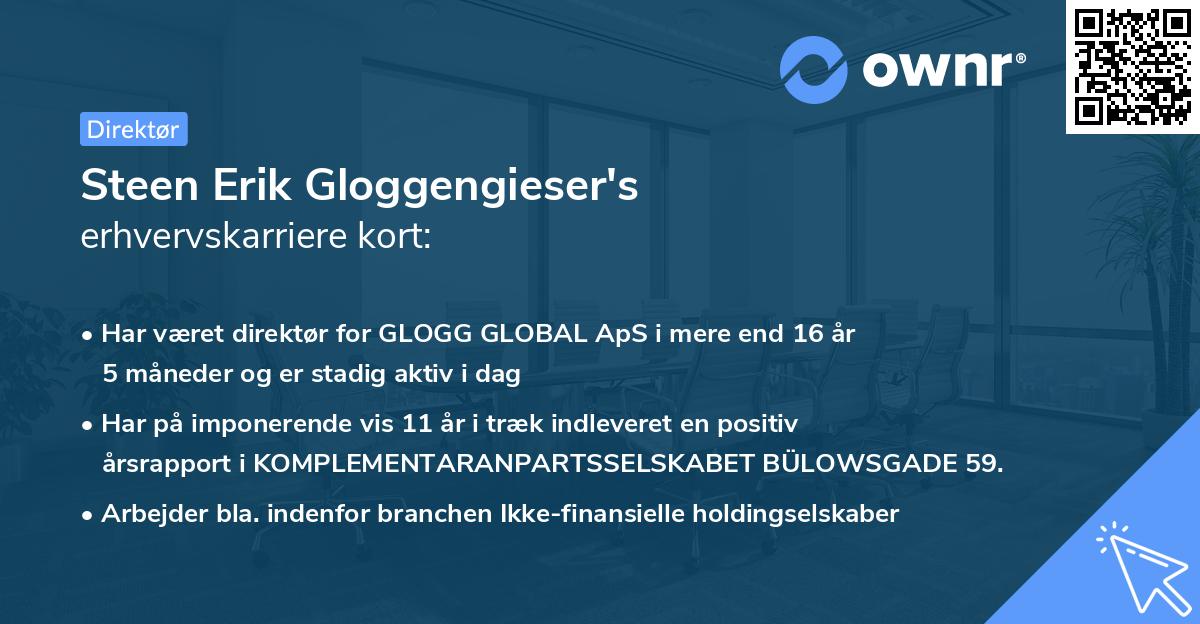 ownr®

Direktør

Steen Erik Gloggengieser's
erhvervskarriere kort:

• Har været direktør for GLOGG GLOBAL ApS i mere end 16 år 5 måneder og er stadig aktiv i dag

• Har på imponerende vis 11 år i træk indleveret en positiv årsrapport i KOMPLEMENTARANPARTSSELSKABET BÜLOWSGADE 59.

• Arbejder bla. indenfor branchen Ikke-finansielle holdingselskaber